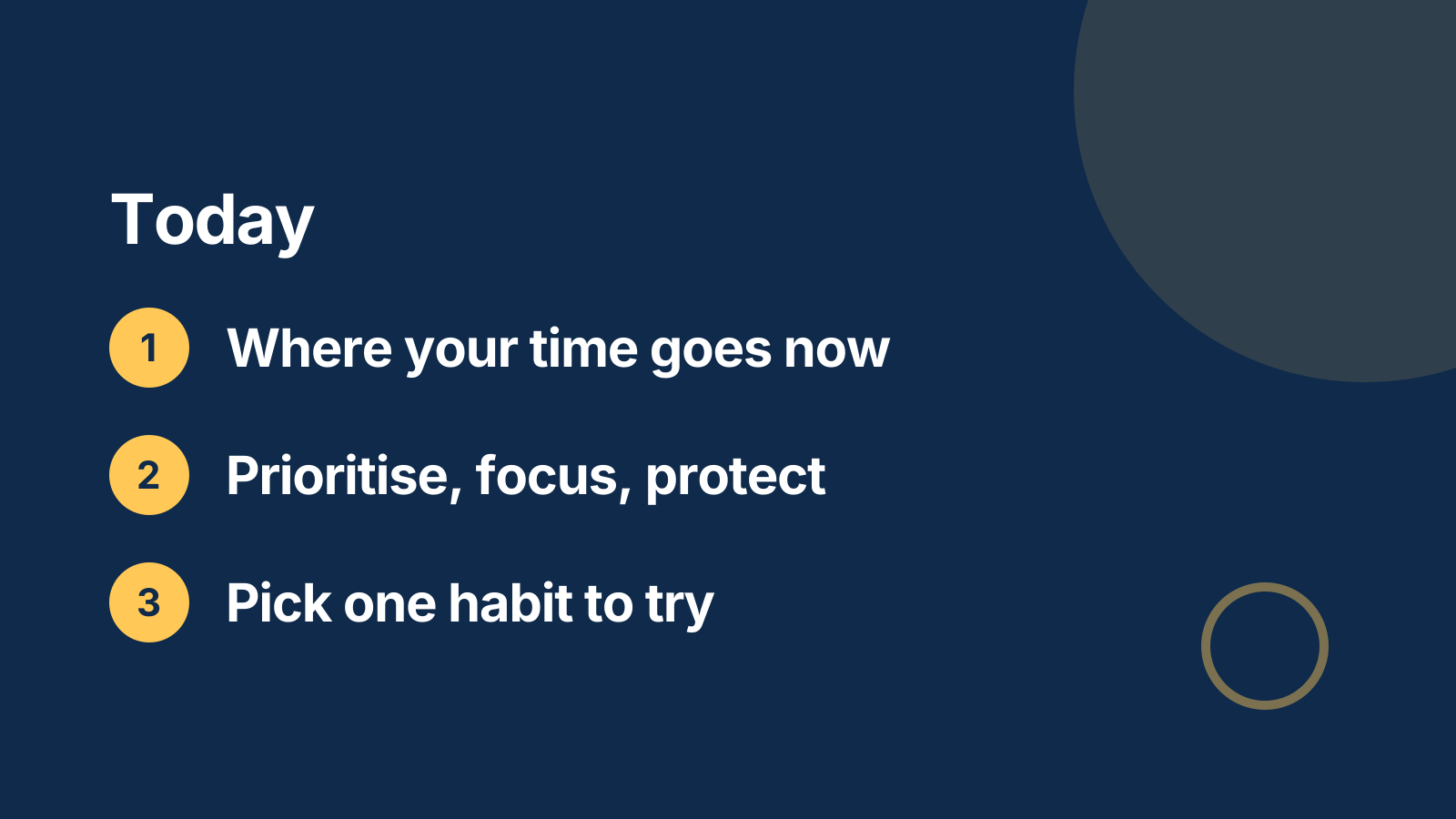 Today

1 Where your time goes now

2 Prioritise, focus, protect

3 Pick one habit to try